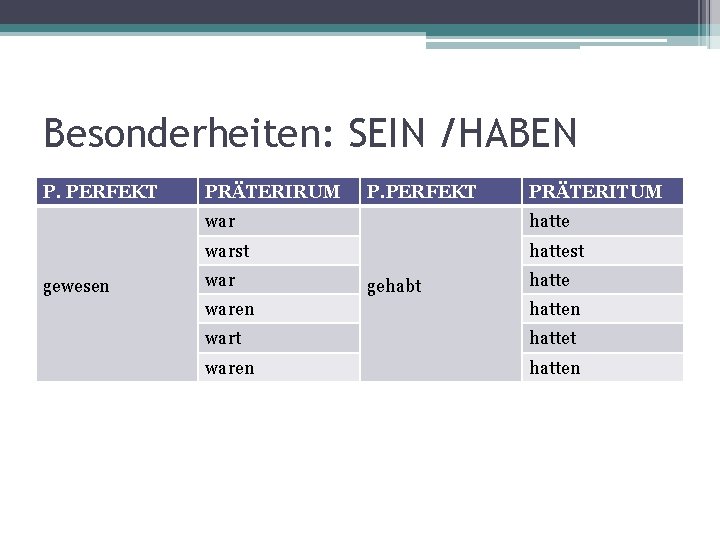 Besonderheiten: SEIN /HABEN

| P. PERFEKT | PRÄTERIRUM | P.PERFEKT | PRÄTERITUM |
|---|---|---|---|
| gewesen | war | gehabt | hatte |
| | warst | | hattest |
| | war | | hatte |
| | waren | | hatten |
| | wart | | hattet |
| | waren | | hatten |